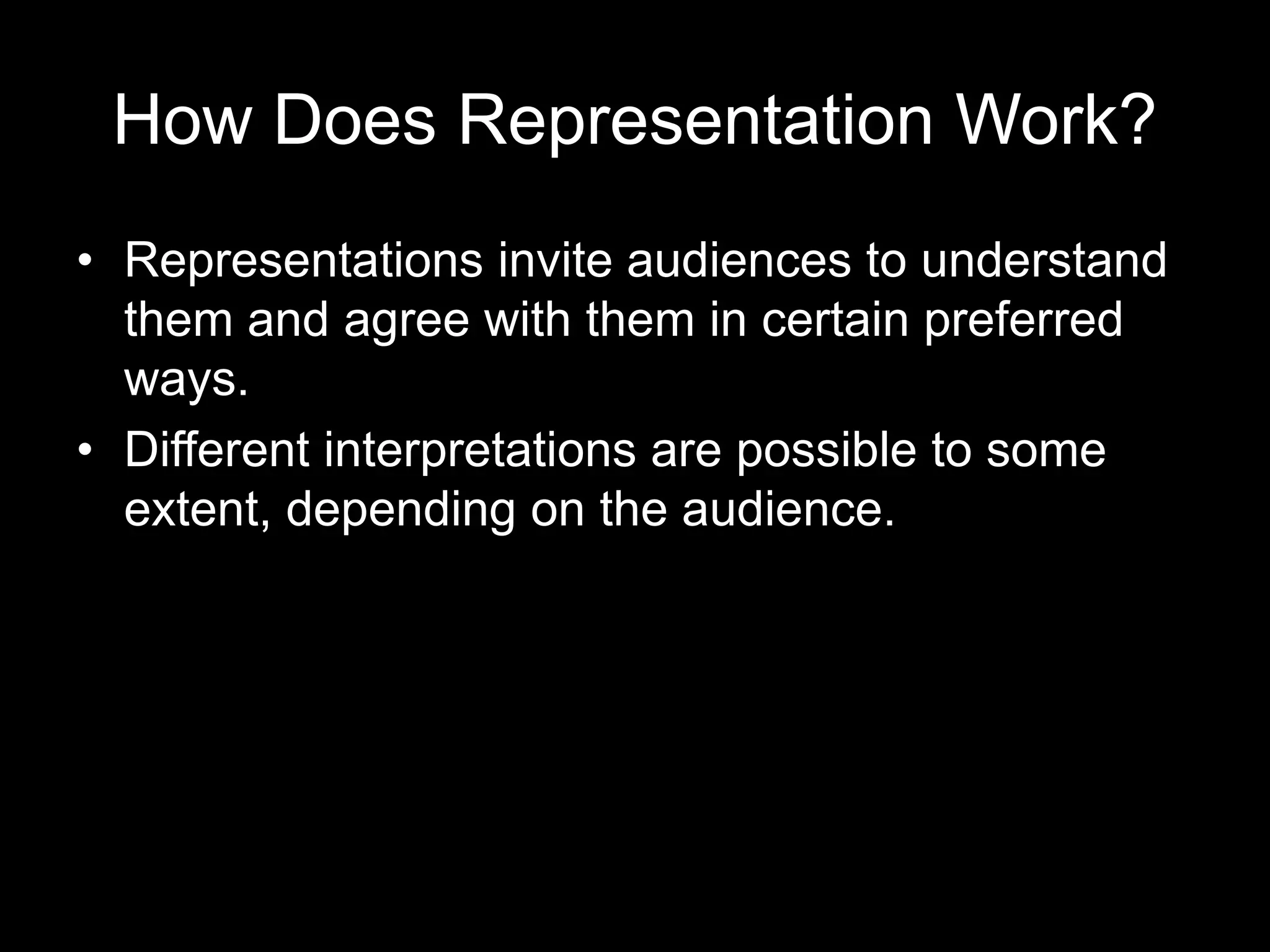 How Does Representation Work?

• Representations invite audiences to understand them and agree with them in certain preferred ways.
• Different interpretations are possible to some extent, depending on the audience.